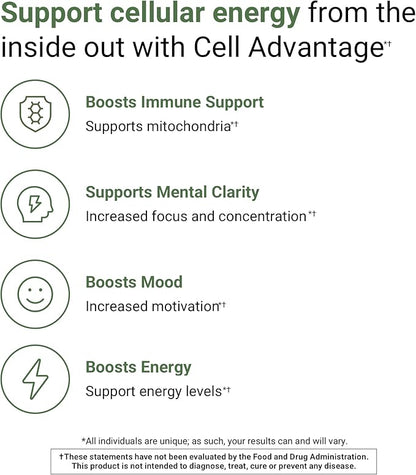 Support cellular energy from the inside out with Cell Advantage*†

Boosts Immune Support
Supports mitochondria*†

Supports Mental Clarity
Increased focus and concentration*†

Boosts Mood
Increased motivation*†

Boosts Energy
Support energy levels*†

*All individuals are unique; as such, your results can and will vary.

†These statements have not been evaluated by the Food and Drug Administration. This product is not intended to diagnose, treat, cure or prevent any disease.